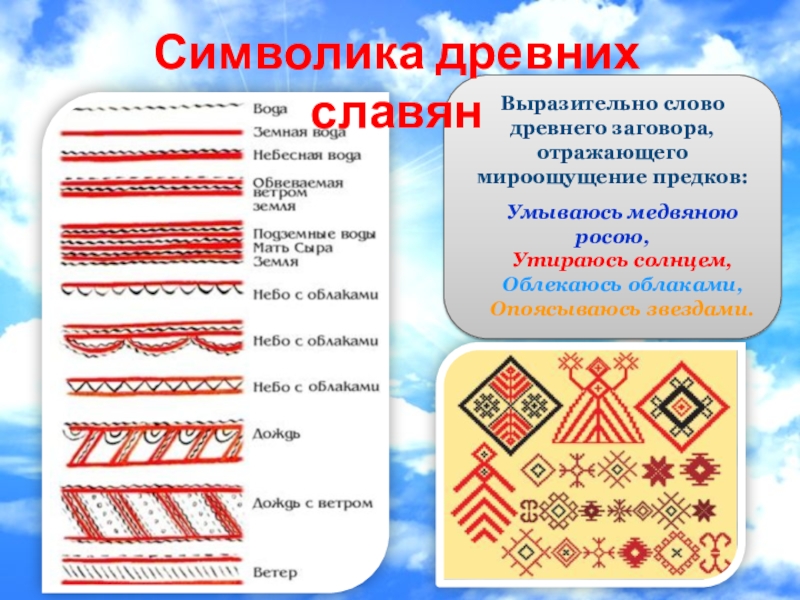 Символика древних славян

Вода
Земная вода
Небесная вода
Обвеваемая ветром земля
Подземные воды Мать Сыра Земля
Небо с облаками
Небо с облаками
Небо с облаками
Дождь
Дождь с ветром
Ветер

Выразительно слово древнего заговора, отражающего мироощущение предков:

Умываюсь медвяною росою,
Утираюсь солнцем,
Облекаюсь облаками,
Опоясываюсь звездами.